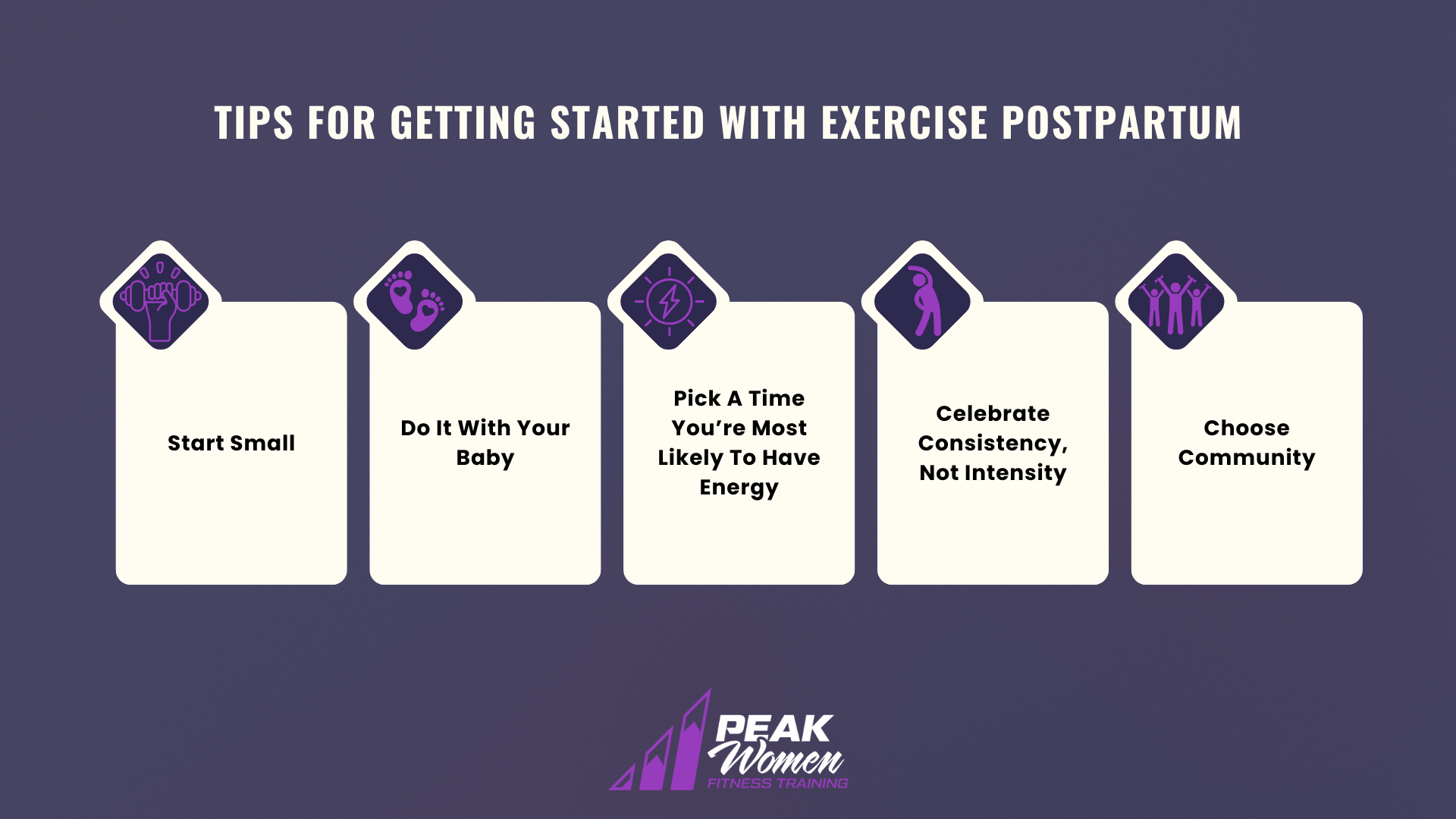 TIPS FOR GETTING STARTED WITH EXERCISE POSTPARTUM

Start Small

Do It With Your Baby

Pick A Time You're Most Likely To Have Energy

Celebrate Consistency, Not Intensity

Choose Community

PEAK Women FITNESS TRAINING